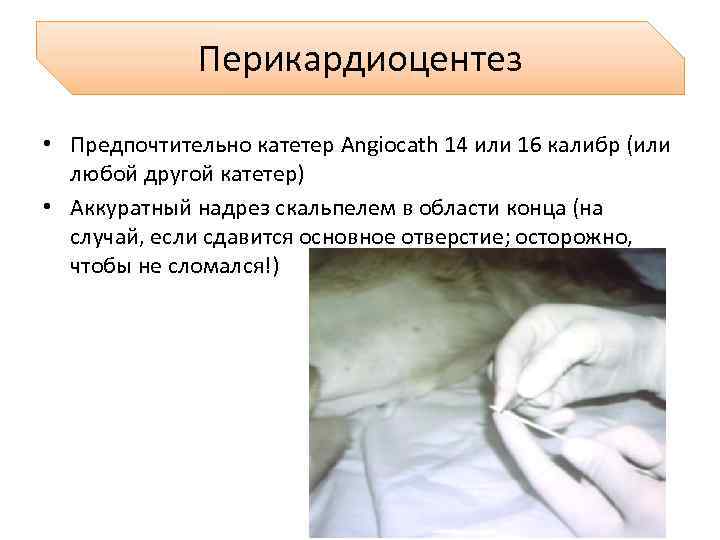 Перикардиоцентез

• Предпочтительно катетер Angiocath 14 или 16 калибр (или любой другой катетер)
• Аккуратный надрез скальпелем в области конца (на случай, если сдавится основное отверстие; осторожно, чтобы не сломался!)